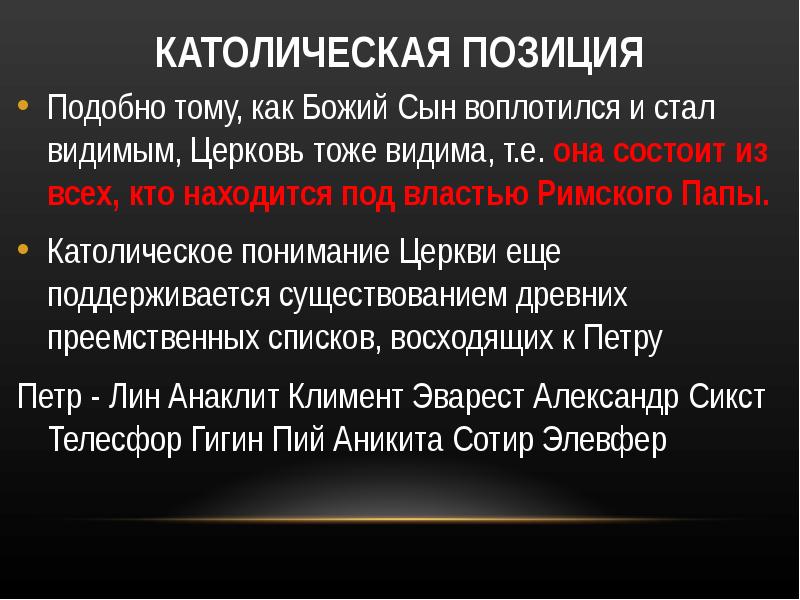 КАТОЛИЧЕСКАЯ ПОЗИЦИЯ

• Подобно тому, как Божий Сын воплотился и стал видимым, Церковь тоже видима, т.е. она состоит из всех, кто находится под властью Римского Папы.

• Католическое понимание Церкви еще поддерживается существованием древних преемственных списков, восходящих к Петру

Петр - Лин Анаклит Климент Эварест Александр Сикст Телесфор Гигин Пий Аникита Сотир Элевфер